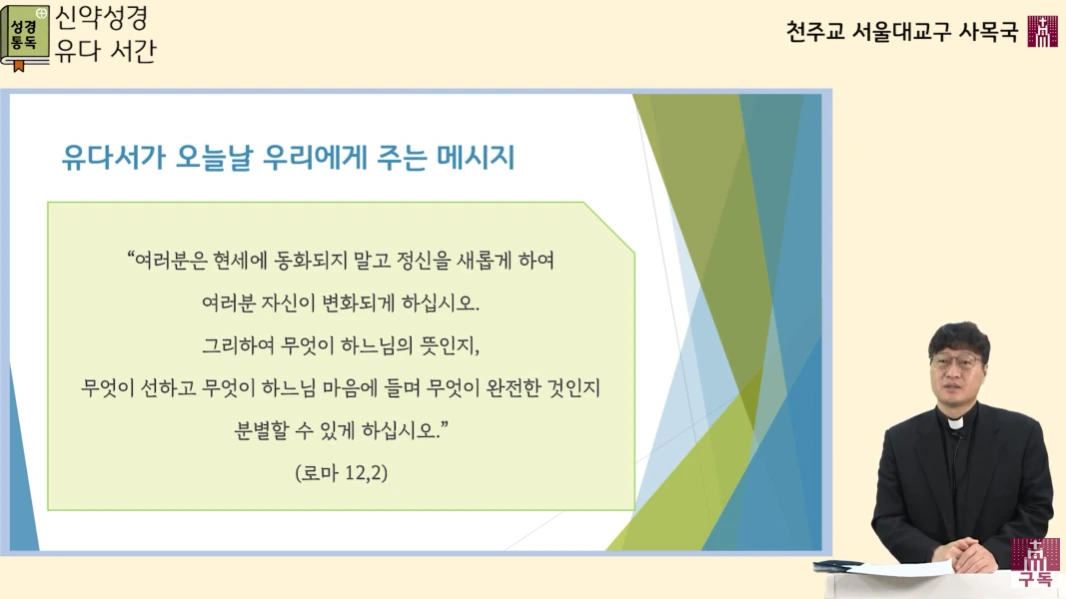 성경
통독

신약성경
유다 서간

천주교 서울대교구 사목국

유다서가 오늘날 우리에게 주는 메시지

“여러분은 현세에 동화되지 말고 정신을 새롭게 하여
여러분 자신이 변화되게 하십시오.
그리하여 무엇이 하느님의 뜻인지,
무엇이 선하고 무엇이 하느님 마음에 들며 무엇이 완전한 것인지
분별할 수 있게 하십시오.”
(로마 12,2)

구독